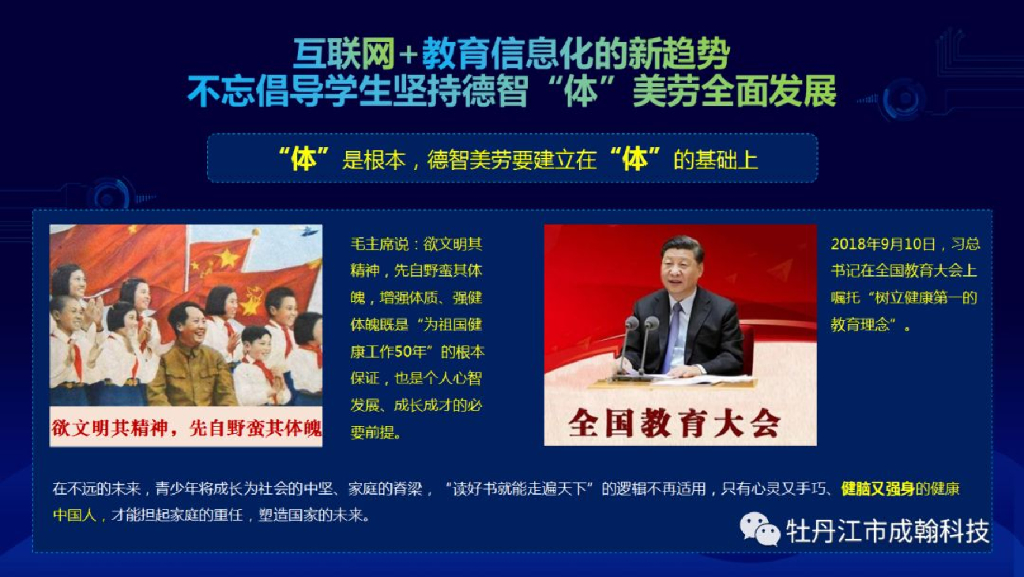 互联网+教育信息化的新趋势
不忘倡导学生坚持德智“体”美劳全面发展

“体”是根本，德智美劳要建立在“体”的基础上

欲文明其精神，先自野蛮其体魄

毛主席说：欲文明其精神，先自野蛮其体魄，增强体质、强健体魄既是“为祖国健康工作50年”的根本保证，也是个人心智发展、成长成才的必要前提。

全国教育大会

2018年9月10日，习总书记在全国教育大会上嘱托“树立健康第一的教育理念”。

在不远的未来，青少年将成长为社会的中坚、家庭的脊梁，“读好书就能走遍天下”的逻辑不再适用，只有心灵又手巧、健脑又强身的健康中国人，才能担起家庭的重任，塑造国家的未来。

牡丹江市成翰科技